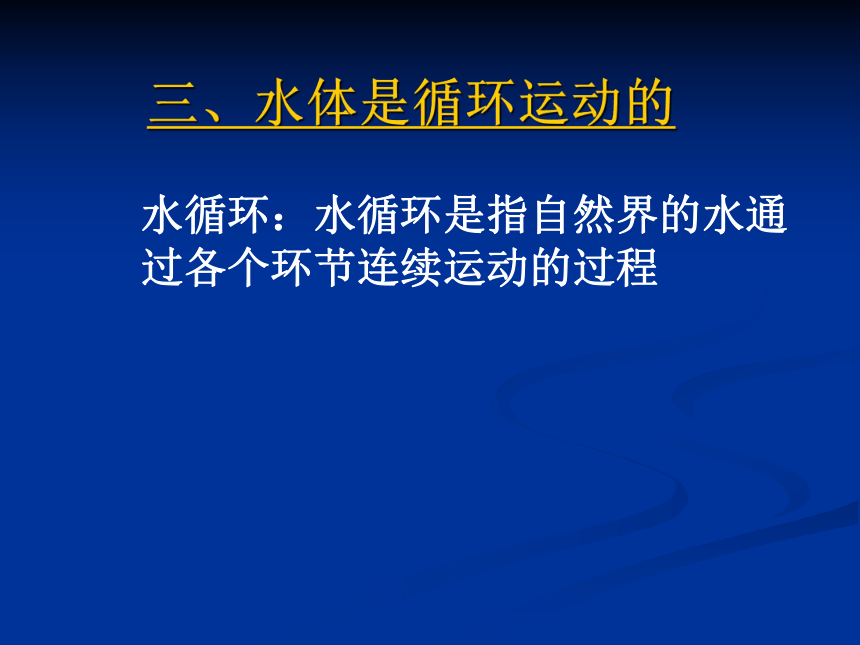 三、水体是循环运动的

水循环：水循环是指自然界的水通过各个环节连续运动的过程